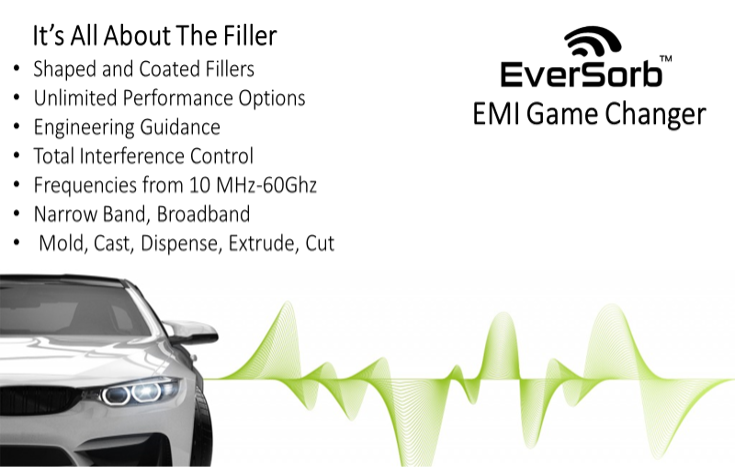 It's All About The Filler
• Shaped and Coated Fillers
• Unlimited Performance Options
• Engineering Guidance
• Total Interference Control
• Frequencies from 10 MHz-60Ghz
• Narrow Band, Broadband
• Mold, Cast, Dispense, Extrude, Cut

EverSorb™
EMI Game Changer